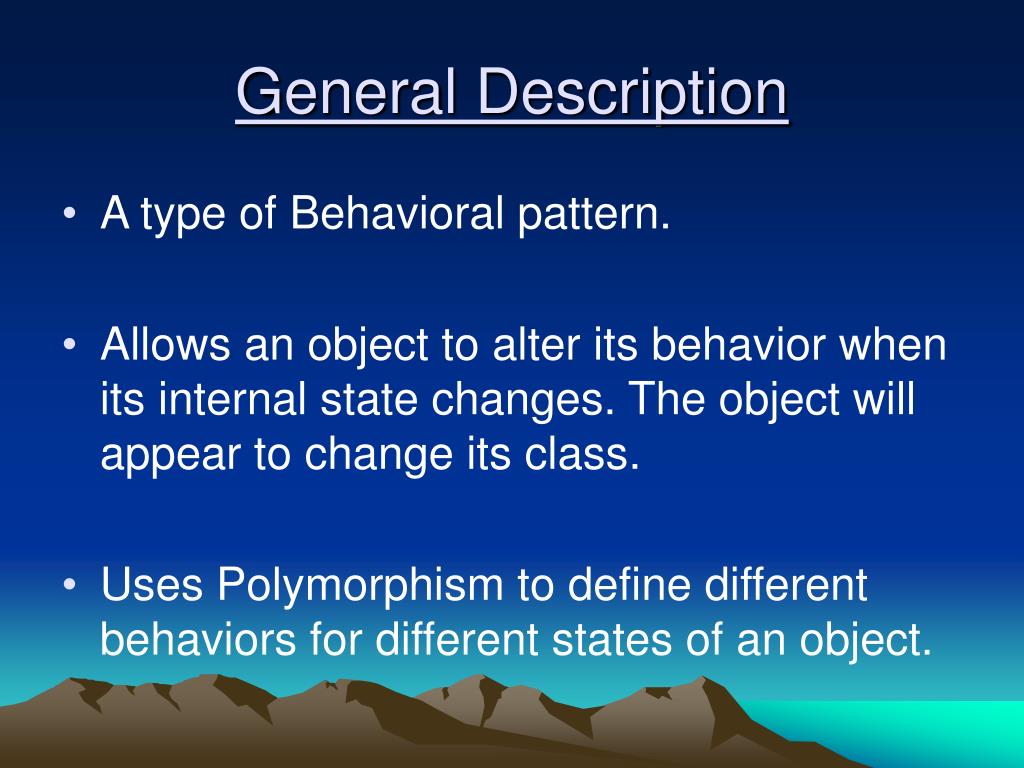 General Description

• A type of Behavioral pattern.

• Allows an object to alter its behavior when its internal state changes. The object will appear to change its class.

• Uses Polymorphism to define different behaviors for different states of an object.